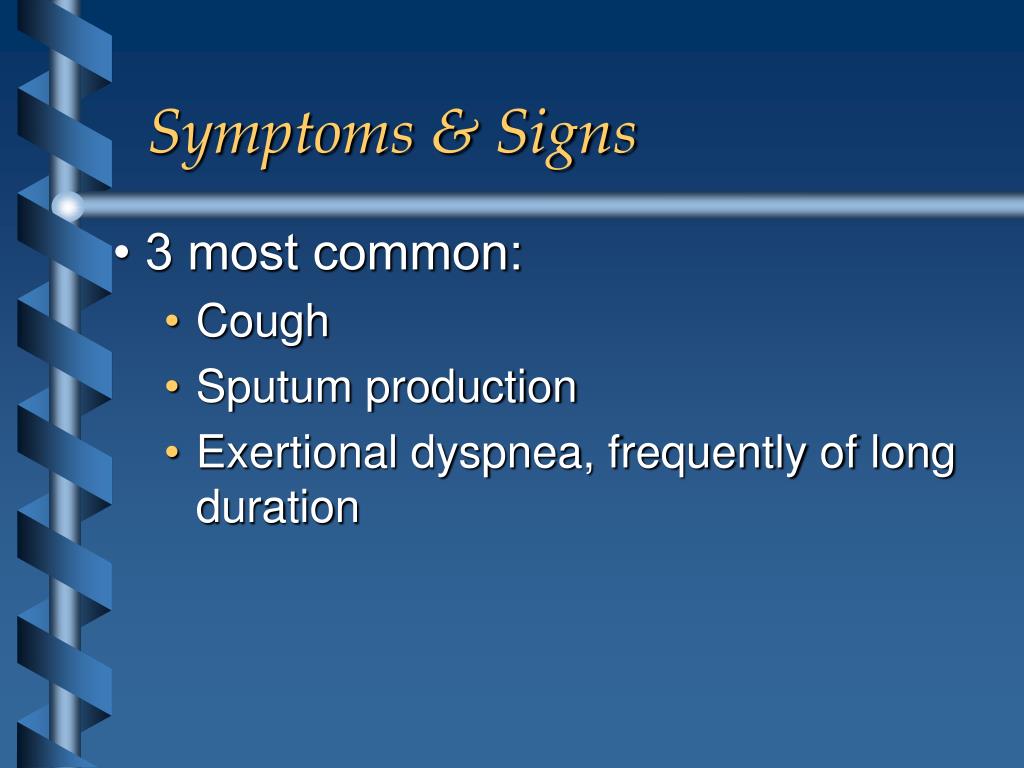 Symptoms & Signs

• 3 most common:
• Cough
• Sputum production
• Exertional dyspnea, frequently of long duration